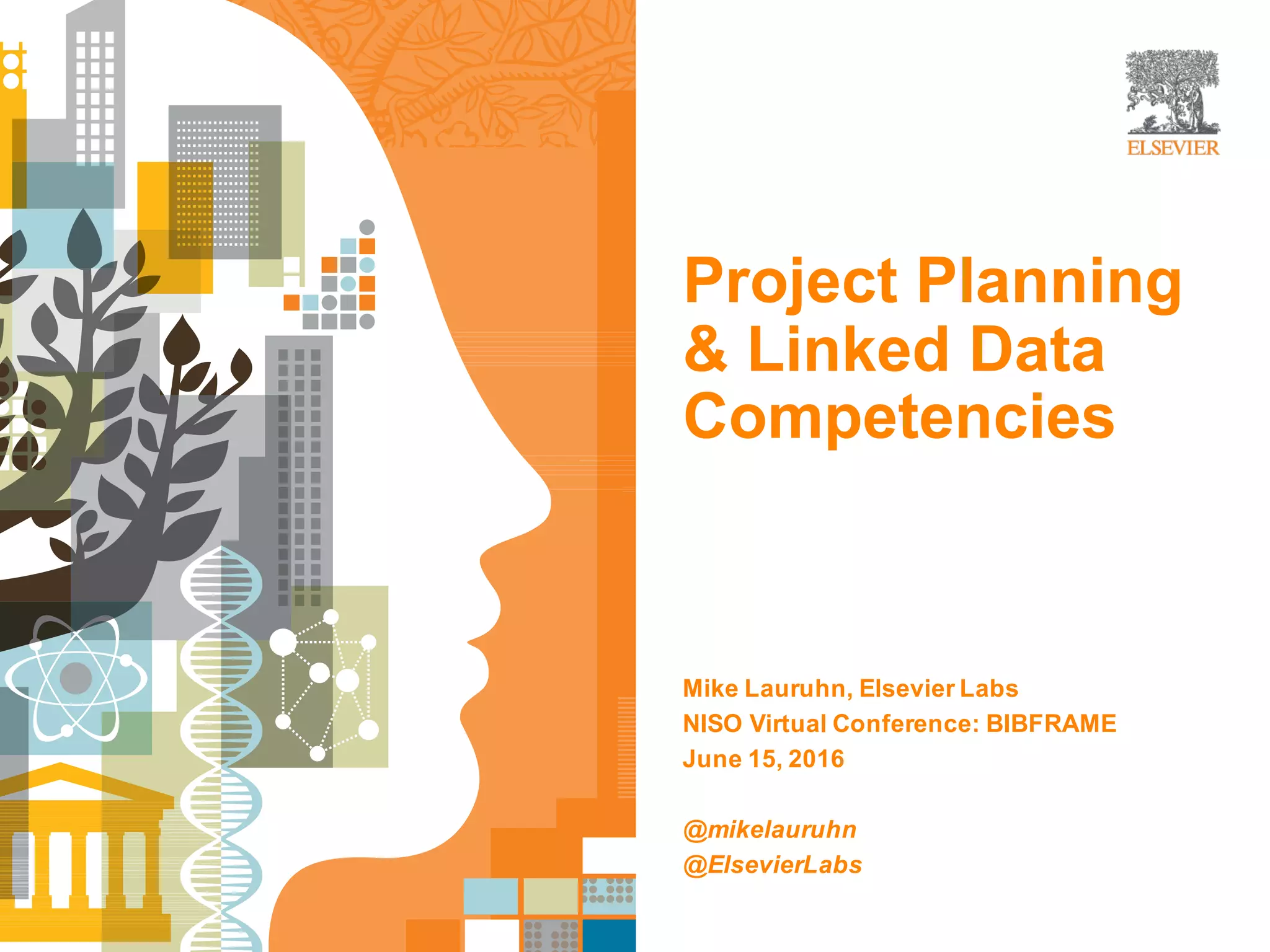 ELSEVIER

Project Planning & Linked Data Competencies

Mike Lauruhn, Elsevier Labs
NISO Virtual Conference: BIBFRAME
June 15, 2016

@mikelauruhn
@ElsevierLabs